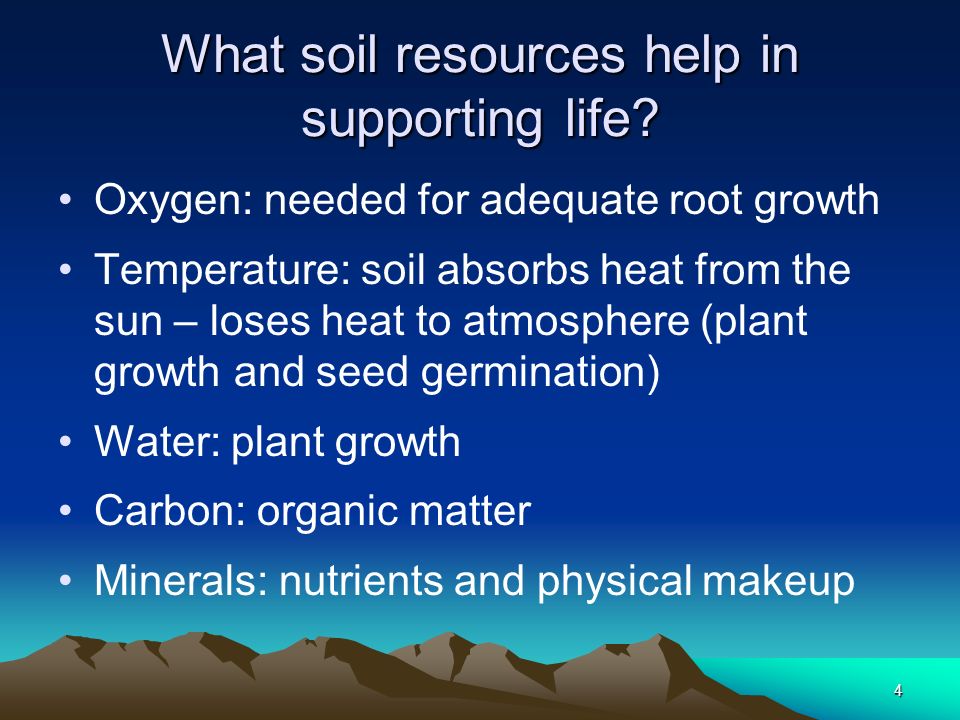 What soil resources help in supporting life?

• Oxygen: needed for adequate root growth
• Temperature: soil absorbs heat from the sun – loses heat to atmosphere (plant growth and seed germination)
• Water: plant growth
• Carbon: organic matter
• Minerals: nutrients and physical makeup

4